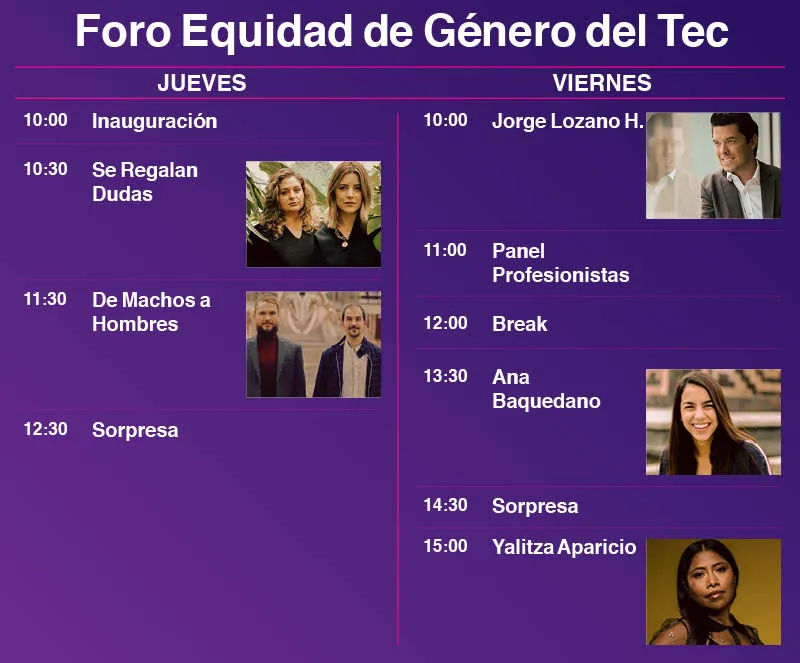 Foro Equidad de Género del Tec

JUEVES

10:00 Inauguración

10:30 Se Regalan Dudas

11:30 De Machos a Hombres

12:30 Sorpresa

VIERNES

10:00 Jorge Lozano H.

11:00 Panel Profesionistas

12:00 Break

13:30 Ana Baquedano

14:30 Sorpresa

15:00 Yalitza Aparicio